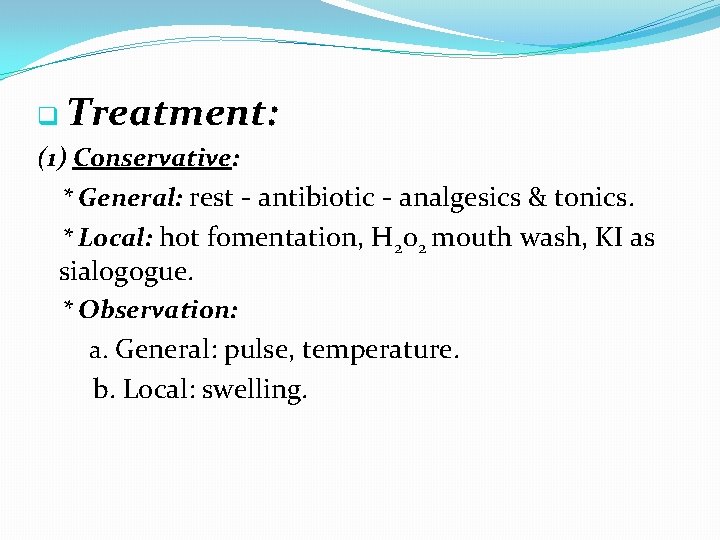 Treatment:

(1) Conservative:

* General: rest - antibiotic - analgesics & tonics.

* Local: hot fomentation, $H_2o_2$ mouth wash, KI as sialogogue.

* Observation:

a. General: pulse, temperature.

b. Local: swelling.